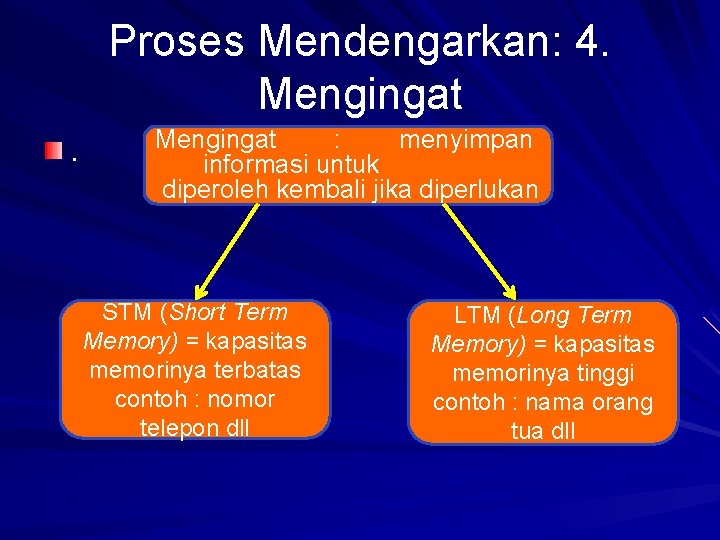 Proses Mendengarkan: 4. Mengingat

.

Mengingat : menyimpan informasi untuk diperoleh kembali jika diperlukan

STM (Short Term Memory) = kapasitas memorinya terbatas contoh : nomor telepon dll

LTM (Long Term Memory) = kapasitas memorinya tinggi contoh : nama orang tua dll